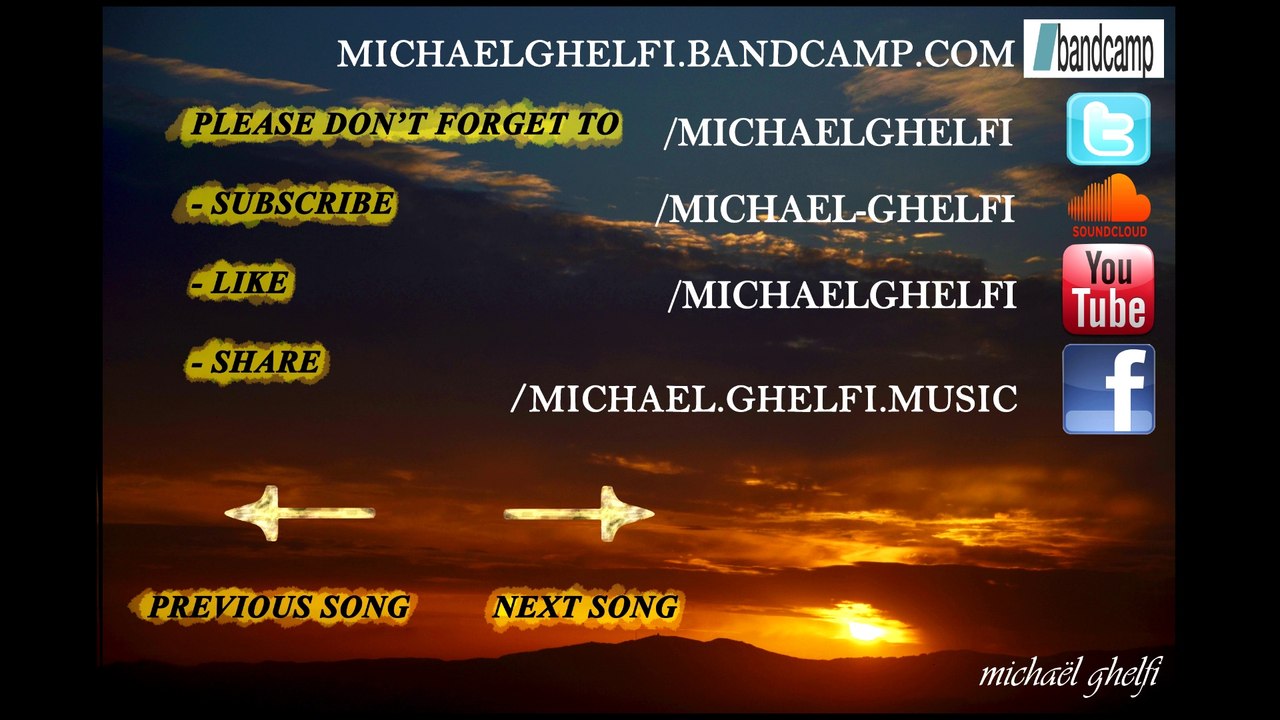 MICHAELGHELFI.BANDCAMP.COM bandcamp

PLEASE DON'T FORGET TO

- SUBSCRIBE

- LIKE

- SHARE

/MICHAELGHELFI

/MICHAEL-GHELFI

SOUNDCLOUD

/MICHAELGHELFI

You Tube

/MICHAEL.GHELFI.MUSIC

f

PREVIOUS SONG

NEXT SONG

michaël ghelfi